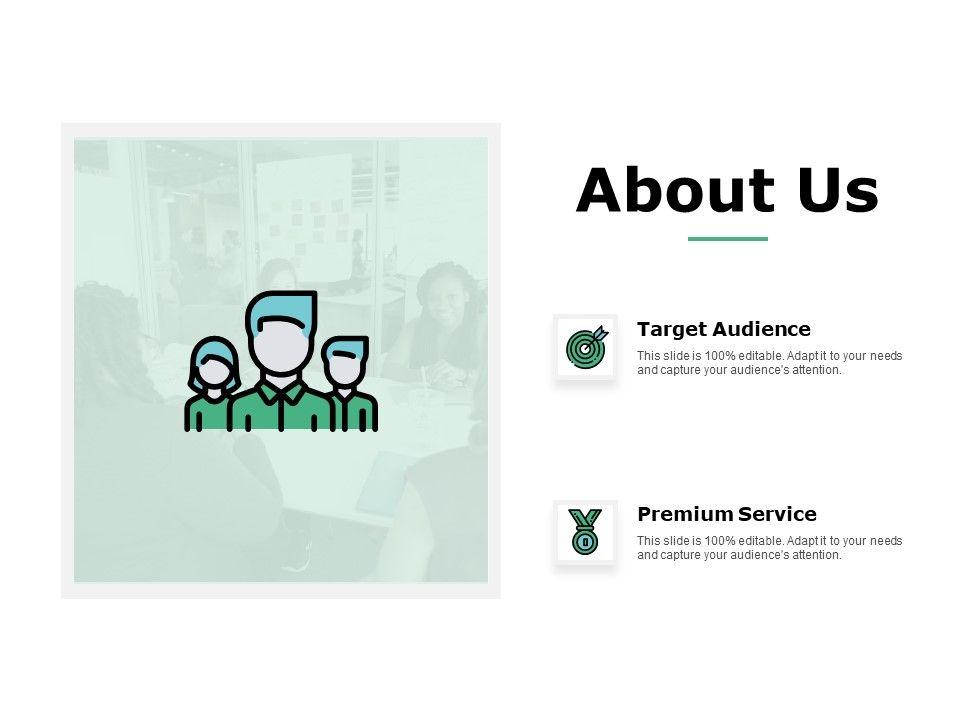 About Us

Target Audience

This slide is 100% editable. Adapt it to your needs and capture your audience's attention.

Premium Service

This slide is 100% editable. Adapt it to your needs and capture your audience's attention.